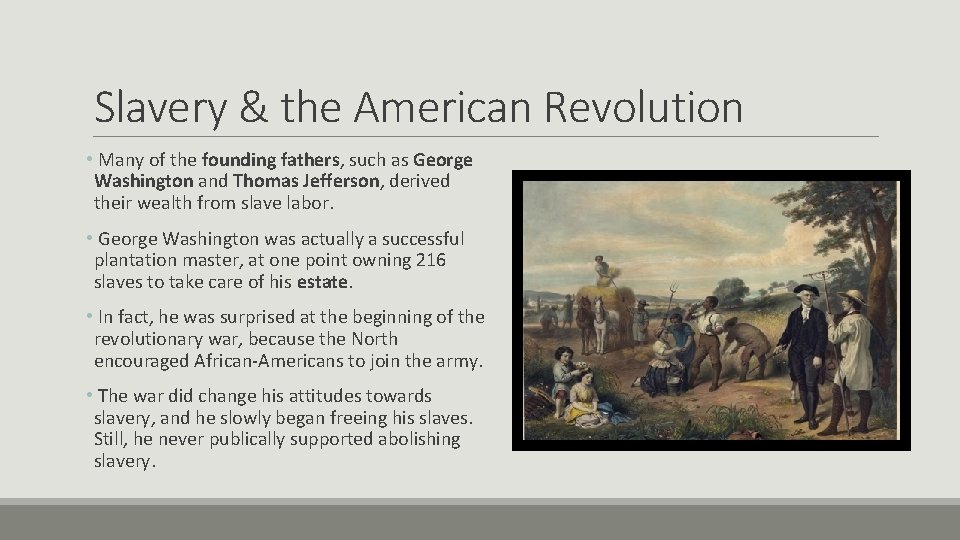 Slavery & the American Revolution

• Many of the founding fathers, such as George Washington and Thomas Jefferson, derived their wealth from slave labor.

• George Washington was actually a successful plantation master, at one point owning 216 slaves to take care of his estate.

• In fact, he was surprised at the beginning of the revolutionary war, because the North encouraged African-Americans to join the army.

• The war did change his attitudes towards slavery, and he slowly began freeing his slaves. Still, he never publically supported abolishing slavery.